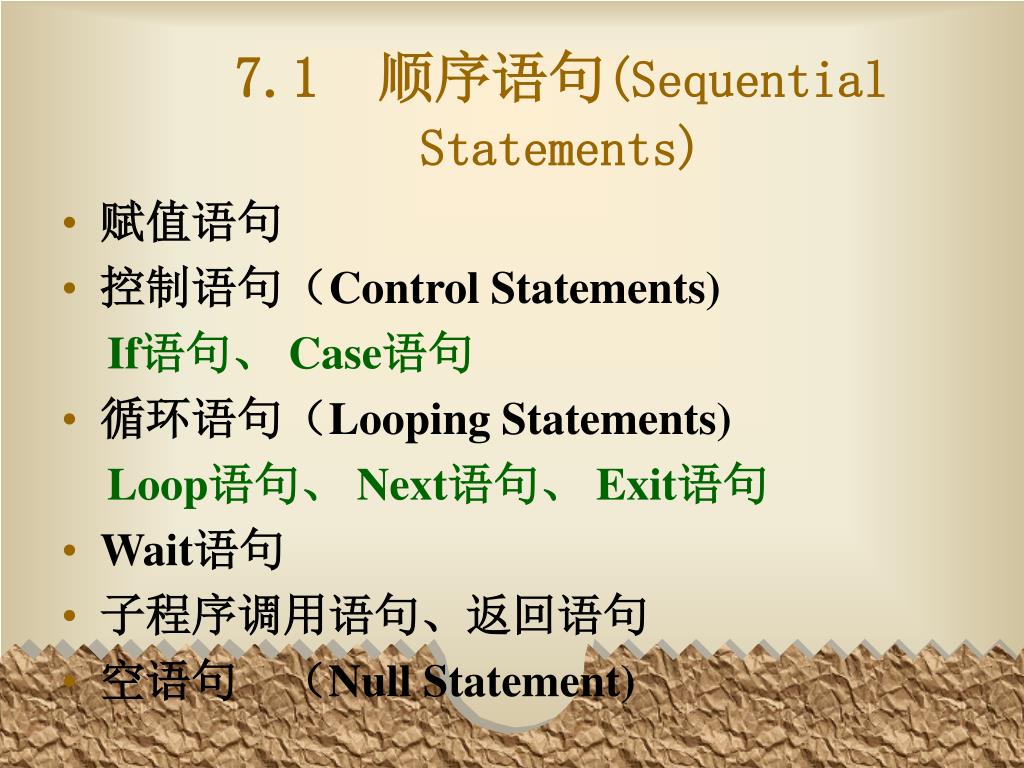 7.1 顺序语句(Sequential Statements)

• 赋值语句
• 控制语句（Control Statements)
If语句、 Case语句
• 循环语句（Looping Statements)
Loop语句、 Next语句、 Exit语句
• Wait语句
• 子程序调用语句、返回语句
• 空语句 （Null Statement)